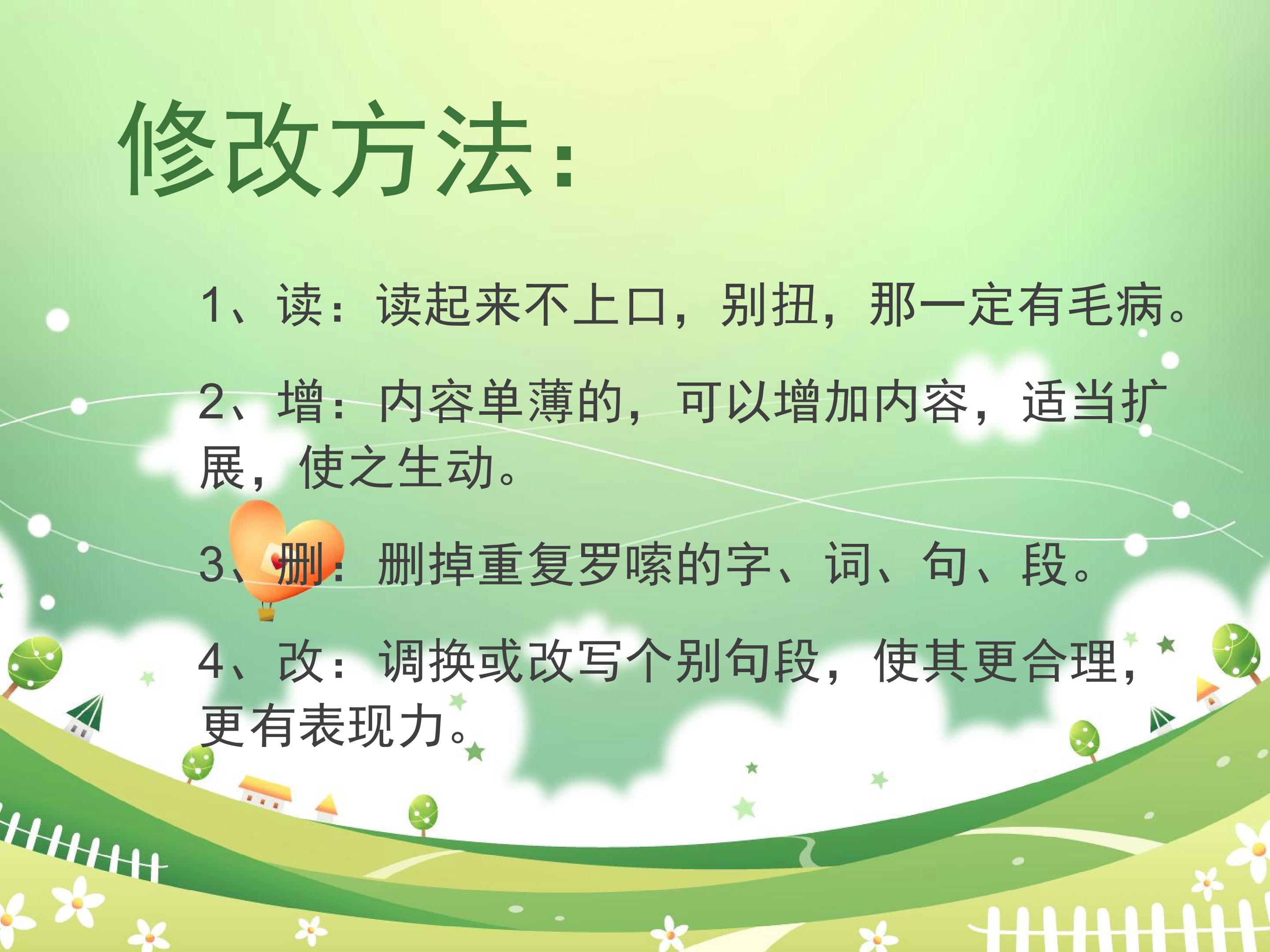 修改方法：

1、读：读起来不上口，别扭，那一定有毛病。

2、增：内容单薄的，可以增加内容，适当扩展，使之生动。

3、删：删掉重复罗嗦的字、词、句、段。

4、改：调换或改写个别句段，使其更合理，更有表现力。